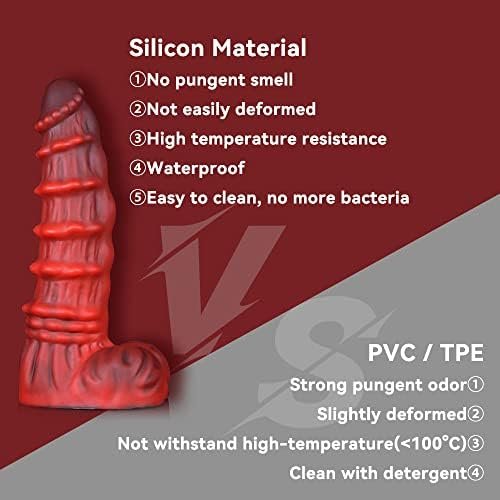 Silicon Material
①No pungent smell
②Not easily deformed
③High temperature resistance
④Waterproof
⑤Easy to clean, no more bacteria

VS

PVC / TPE
Strong pungent odor①
Slightly deformed②
Not withstand high-temperature(<100°C)③
Clean with detergent④